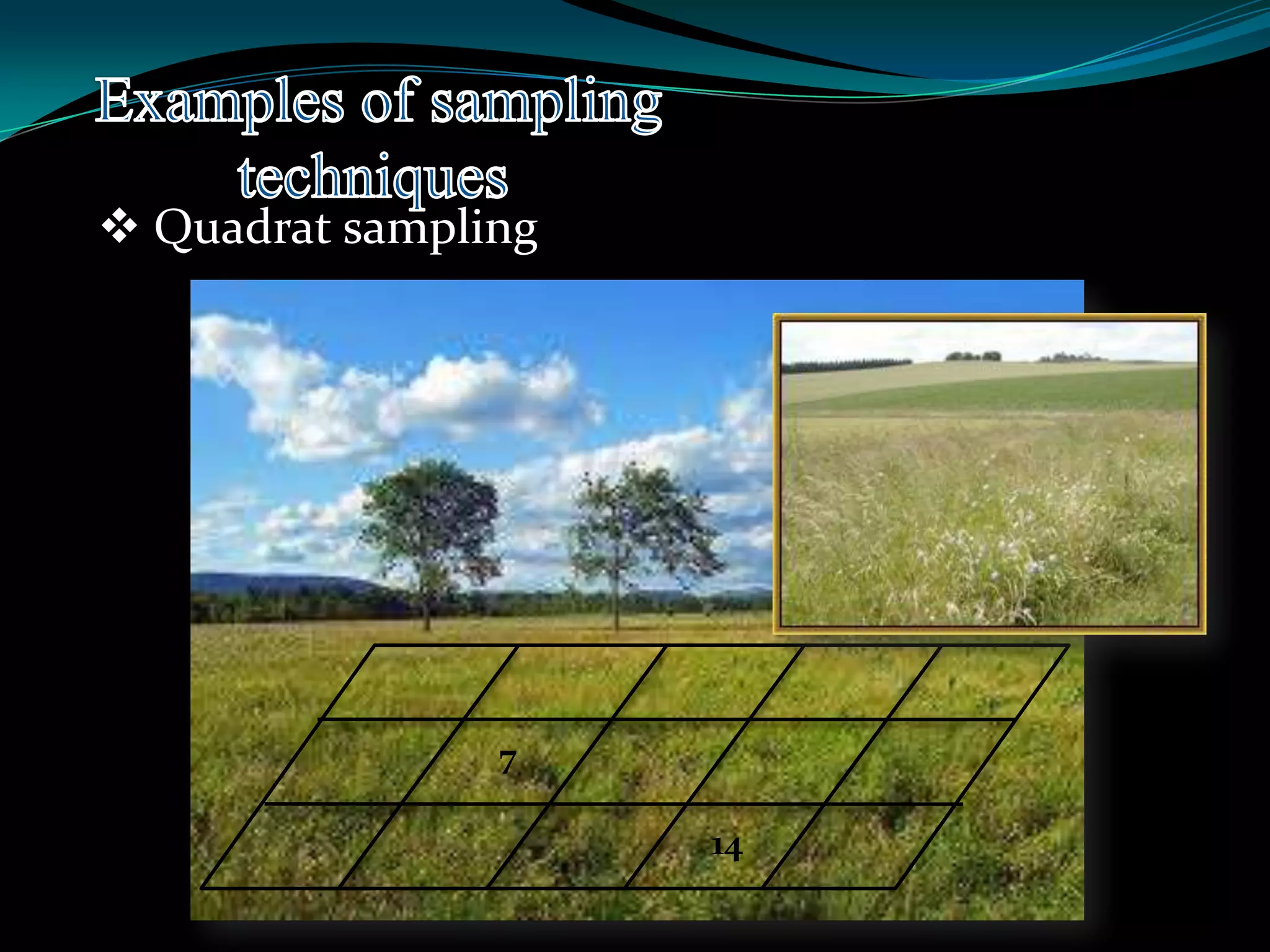 Examples of sampling techniques

❖ Quadrat sampling

7

14